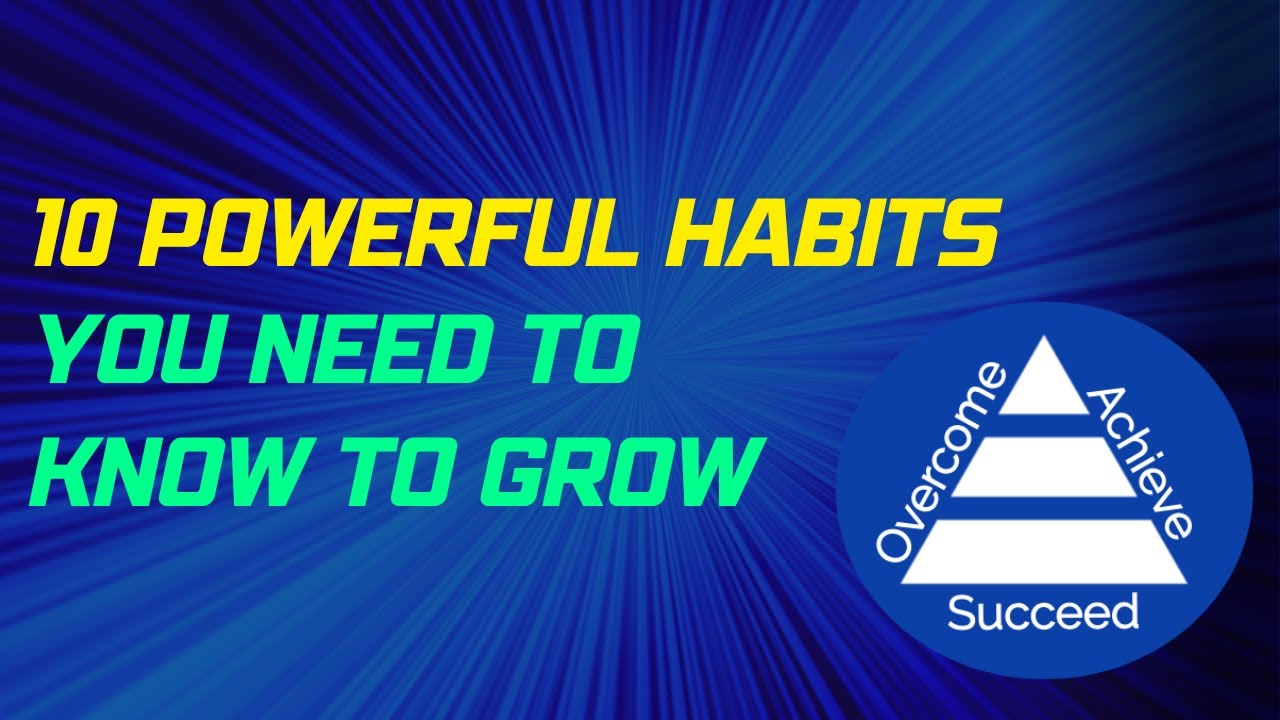 10 POWERFUL HABITS
YOU NEED TO
KNOW TO GROW

Overcome
Achieve
Succeed